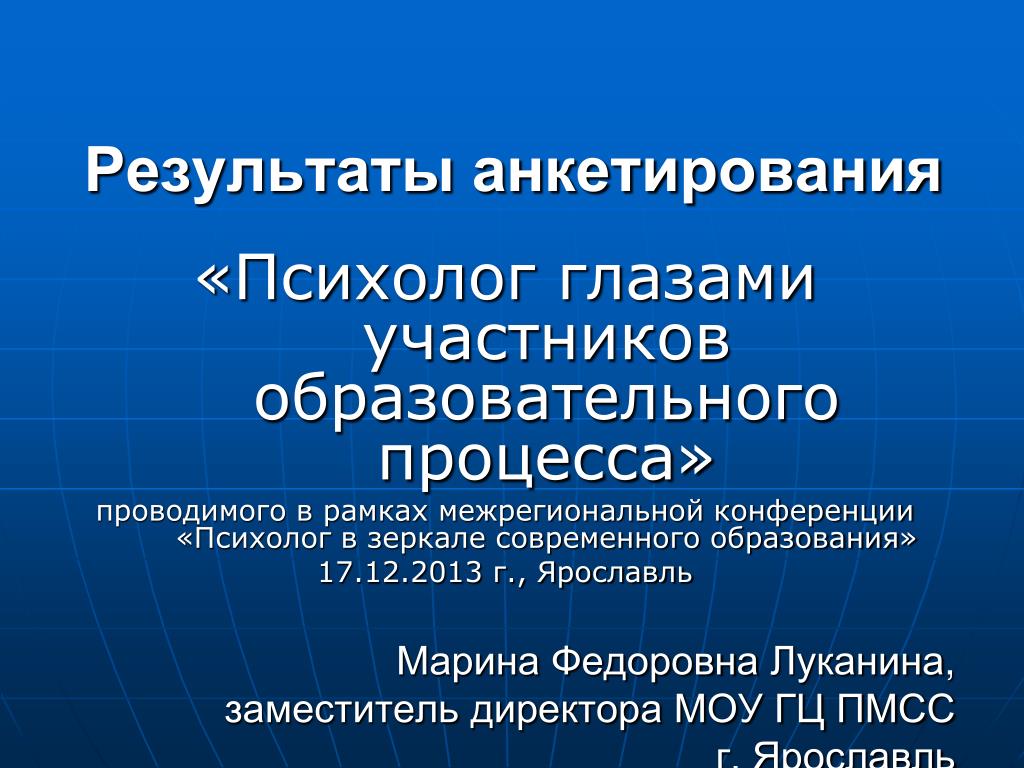 Результаты анкетирования

«Психолог глазами участников образовательного процесса»

проводимого в рамках межрегиональной конференции «Психолог в зеркале современного образования» 17.12.2013 г., Ярославль

Марина Федоровна Луканина,
заместитель директора МОУ ГЦ ПМСС
г. Ярославль